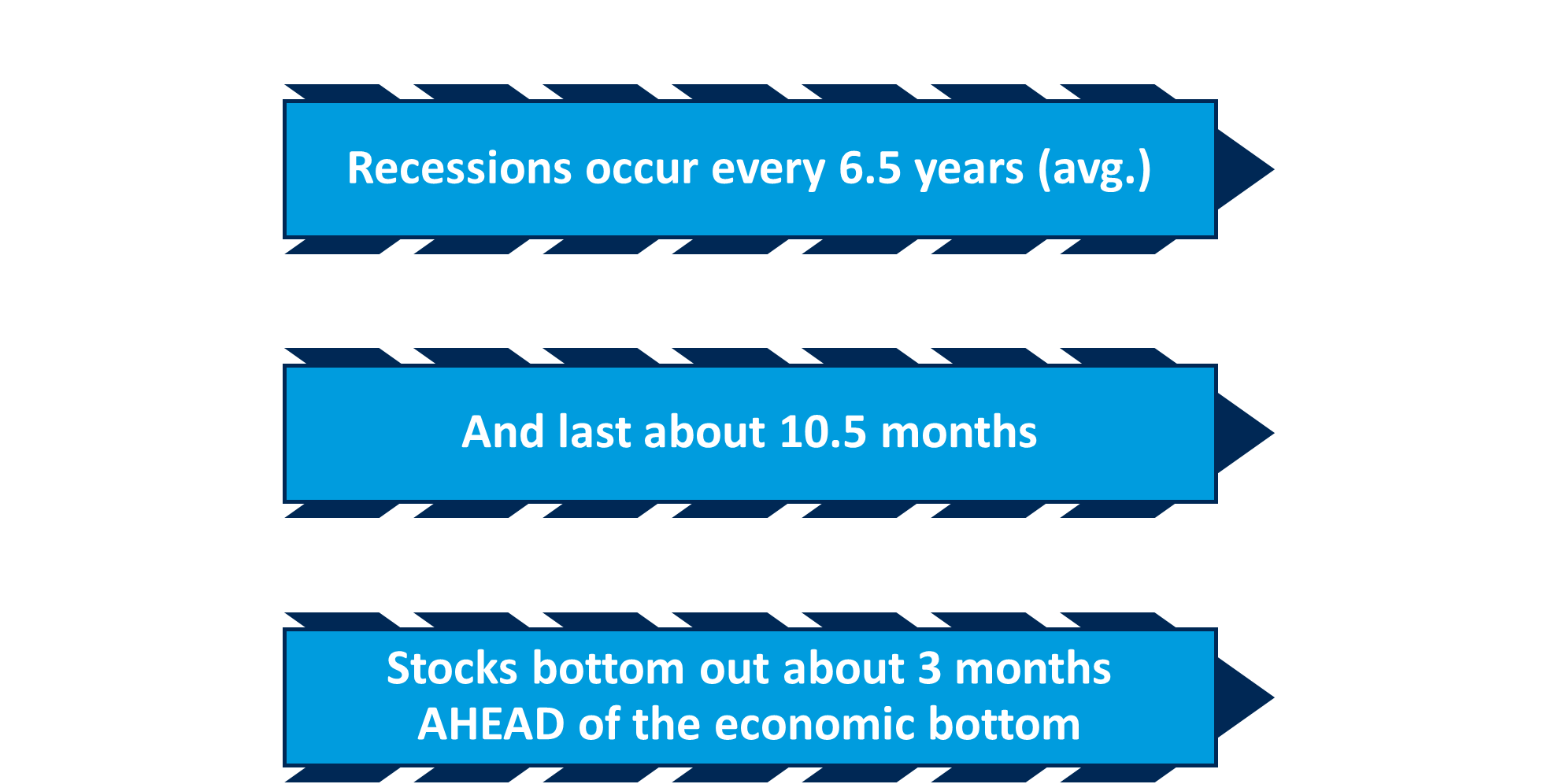 Recessions occur every 6.5 years (avg.)

And last about 10.5 months

Stocks bottom out about 3 months AHEAD of the economic bottom